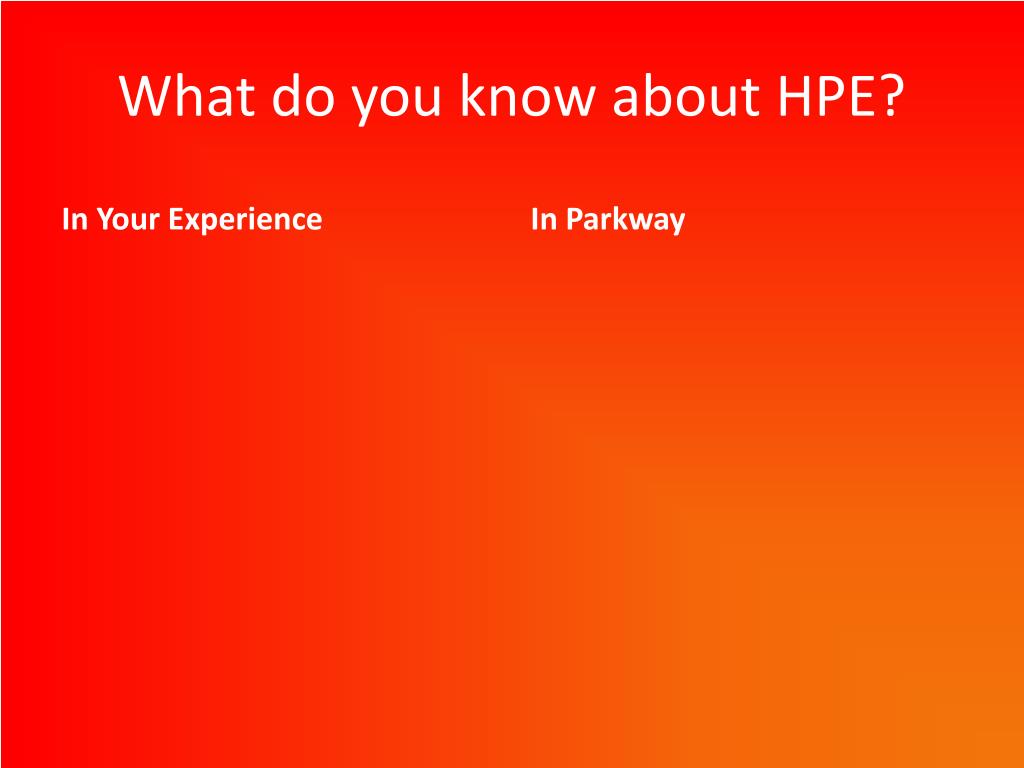 What do you know about HPE?

In Your Experience

In Parkway